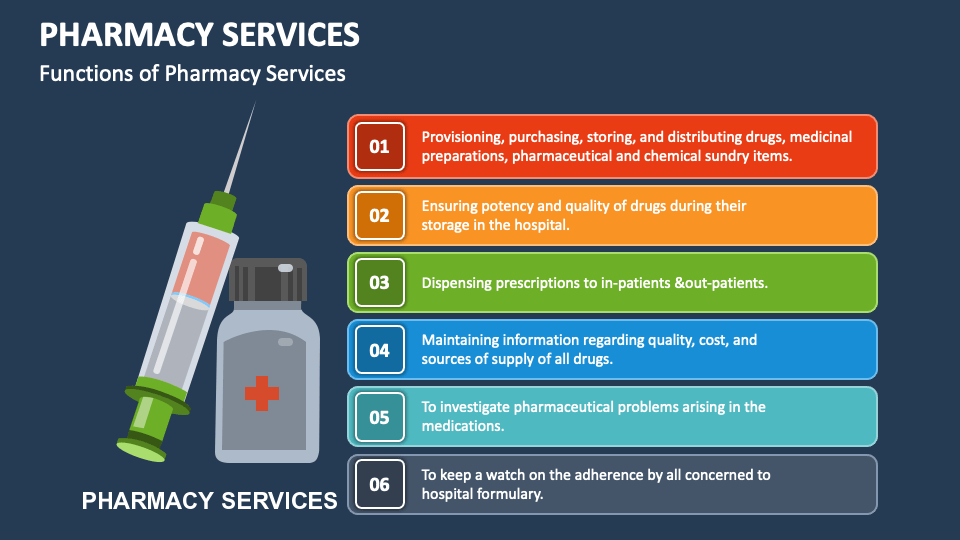 PHARMACY SERVICES

Functions of Pharmacy Services

01 Provisioning, purchasing, storing, and distributing drugs, medicinal preparations, pharmaceutical and chemical sundry items.

02 Ensuring potency and quality of drugs during their storage in the hospital.

03 Dispensing prescriptions to in-patients &out-patients.

04 Maintaining information regarding quality, cost, and sources of supply of all drugs.

05 To investigate pharmaceutical problems arising in the medications.

06 To keep a watch on the adherence by all concerned to hospital formulary.

PHARMACY SERVICES